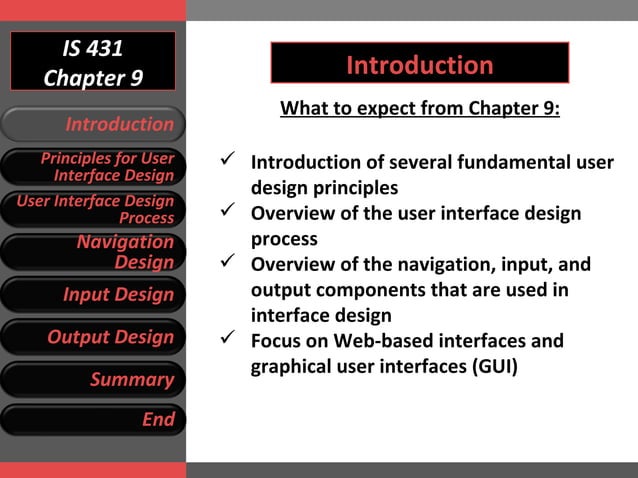 IS 431
Chapter 9

Introduction

Principles for User Interface Design

User Interface Design Process

Navigation Design

Input Design

Output Design

Summary

End

Introduction

What to expect from Chapter 9:

✓ Introduction of several fundamental user design principles
✓ Overview of the user interface design process
✓ Overview of the navigation, input, and output components that are used in interface design
✓ Focus on Web-based interfaces and graphical user interfaces (GUI)